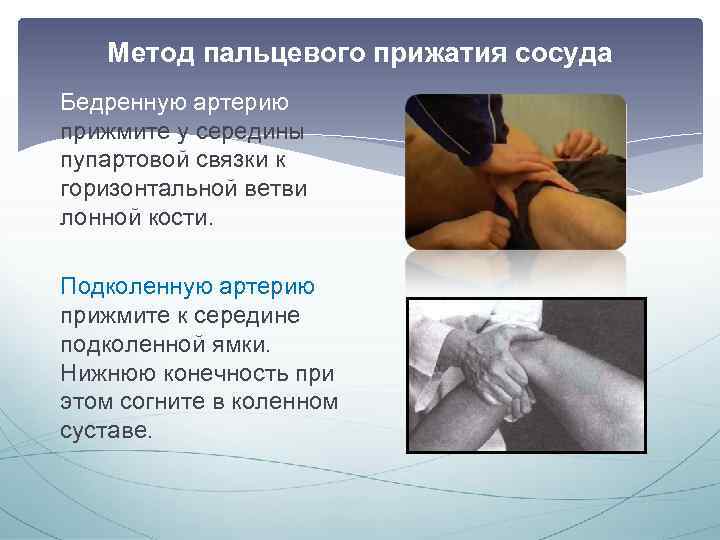 Метод пальцевого прижатия сосуда

Бедренную артерию прижмите у середины пупартовой связки к горизонтальной ветви лонной кости.

Подколенную артерию прижмите к середине подколенной ямки. Нижнюю конечность при этом согните в коленном суставе.